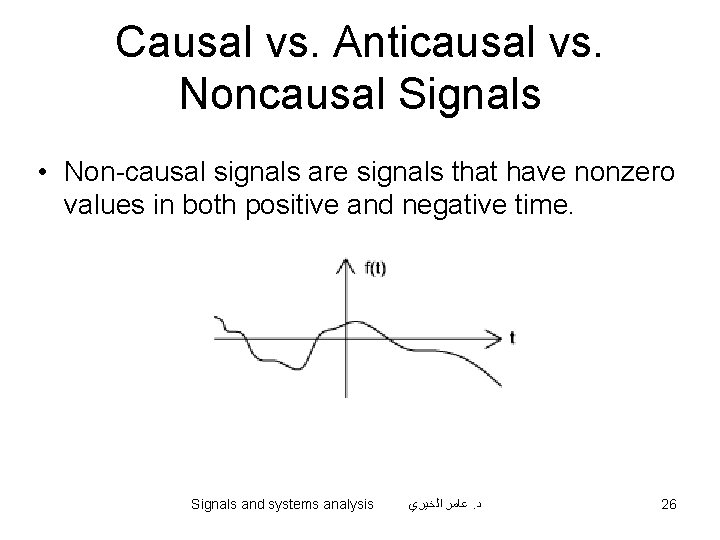 Causal vs. Anticausal vs. Noncausal Signals

• Non-causal signals are signals that have nonzero values in both positive and negative time.

f(t)

t

Signals and systems analysis    د. عامر الخيري    26